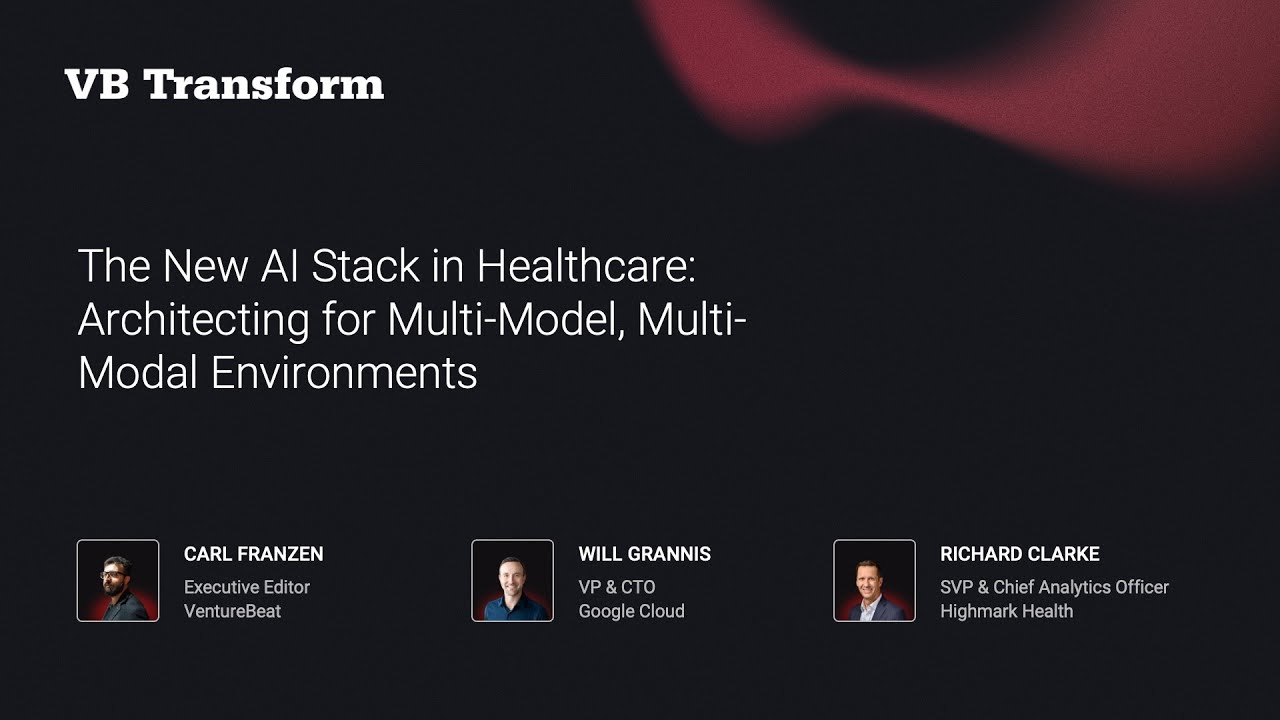 VB Transform

The New AI Stack in Healthcare: Architecting for Multi-Model, Multi-Modal Environments

CARL FRANZEN
Executive Editor
VentureBeat

WILL GRANNIS
VP & CTO
Google Cloud

RICHARD CLARKE
SVP & Chief Analytics Officer
Highmark Health